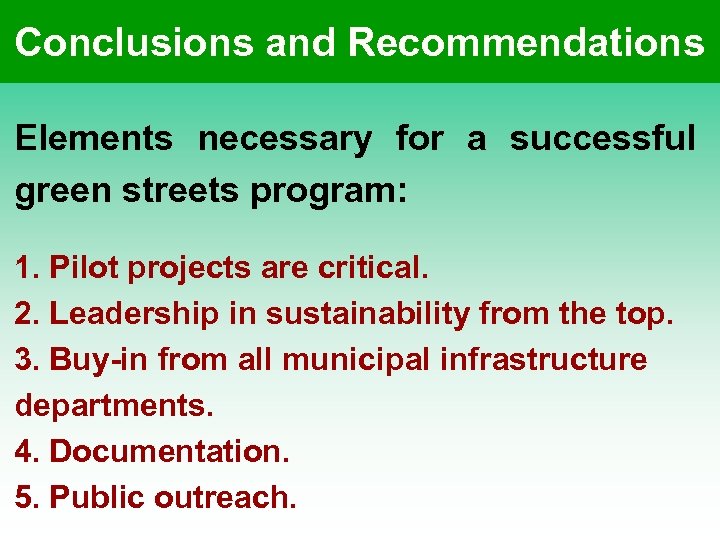 Conclusions and Recommendations

Elements necessary for a successful green streets program:

1. Pilot projects are critical.
2. Leadership in sustainability from the top.
3. Buy-in from all municipal infrastructure departments.
4. Documentation.
5. Public outreach.